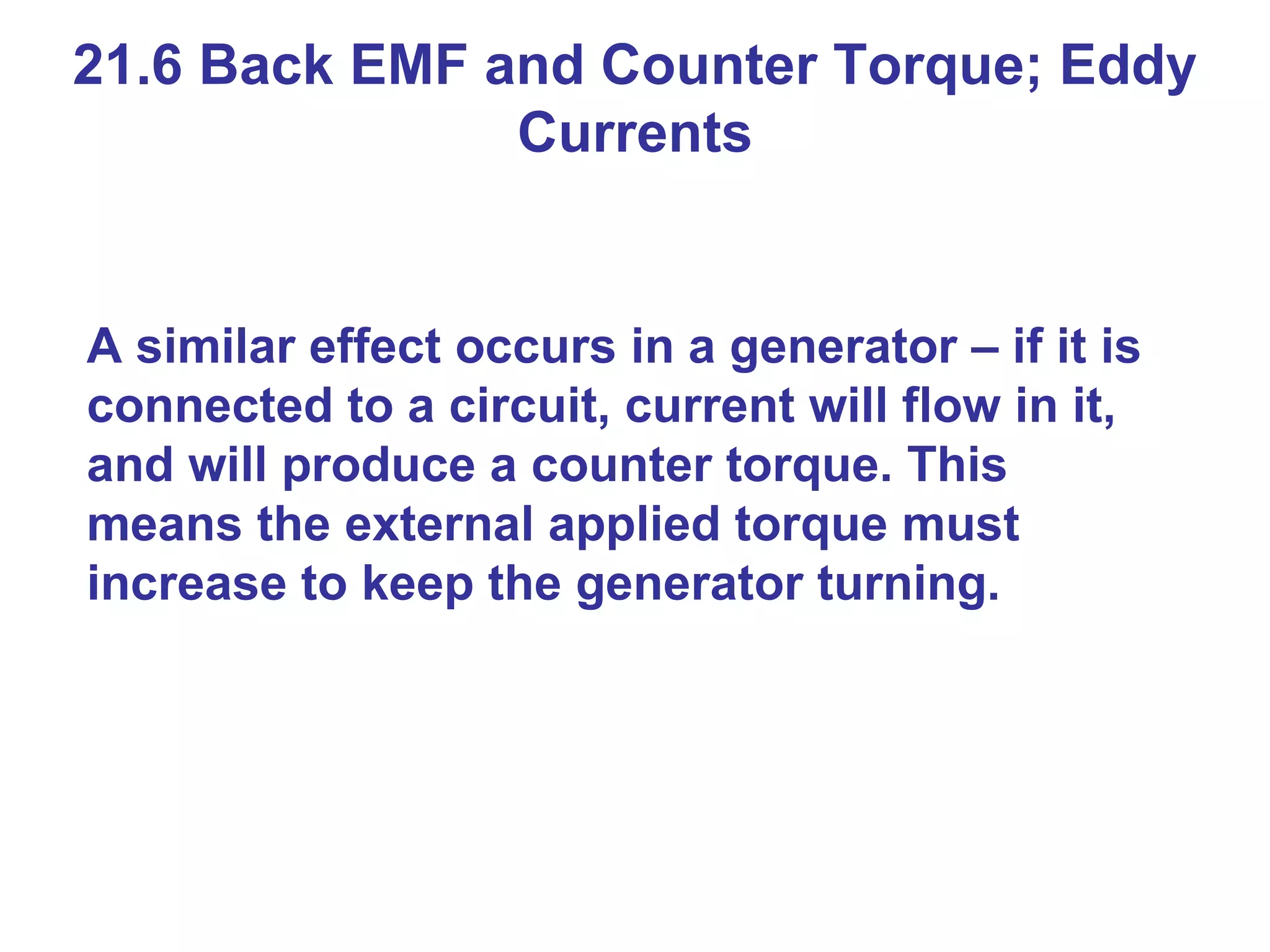 21.6 Back EMF and Counter Torque; Eddy Currents

A similar effect occurs in a generator – if it is connected to a circuit, current will flow in it, and will produce a counter torque. This means the external applied torque must increase to keep the generator turning.